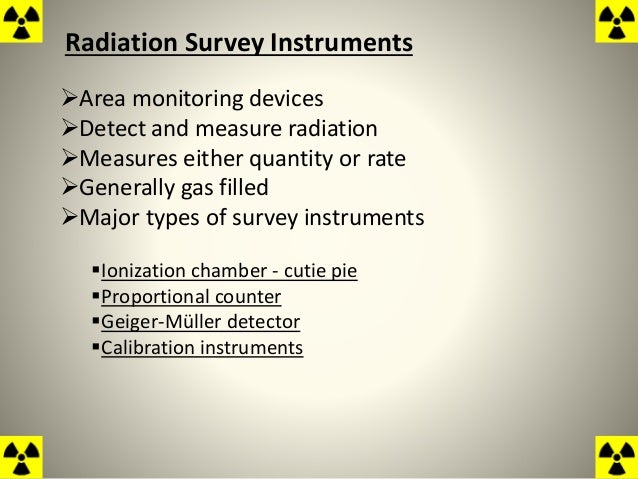 Radiation Survey Instruments

➢Area monitoring devices
➢Detect and measure radiation
➢Measures either quantity or rate
➢Generally gas filled
➢Major types of survey instruments

▪Ionization chamber - cutie pie
▪Proportional counter
▪Geiger-Müller detector
▪Calibration instruments